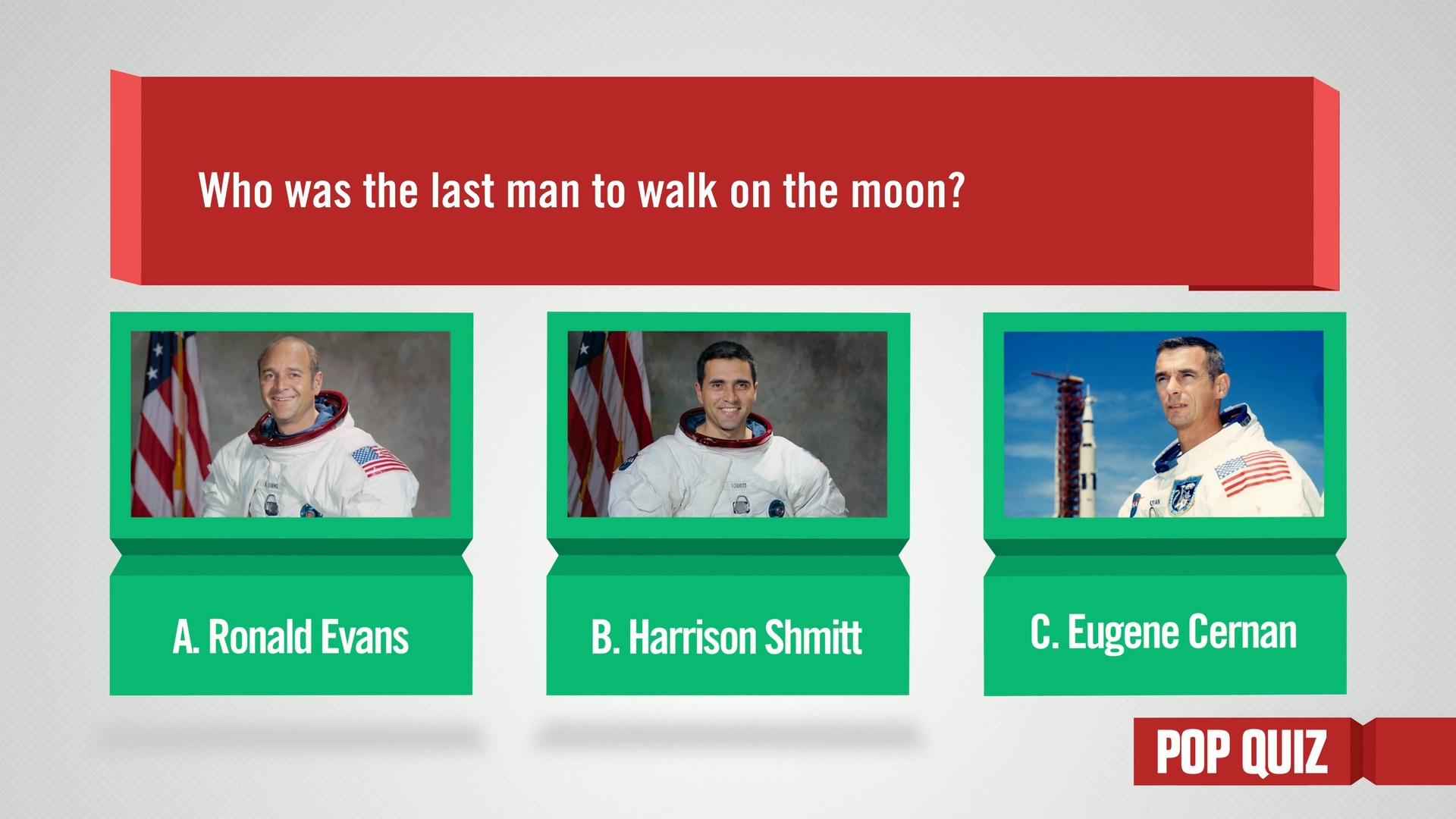 Who was the last man to walk on the moon?

A. Ronald Evans

B. Harrison Shmitt

C. Eugene Cernan

POP QUIZ